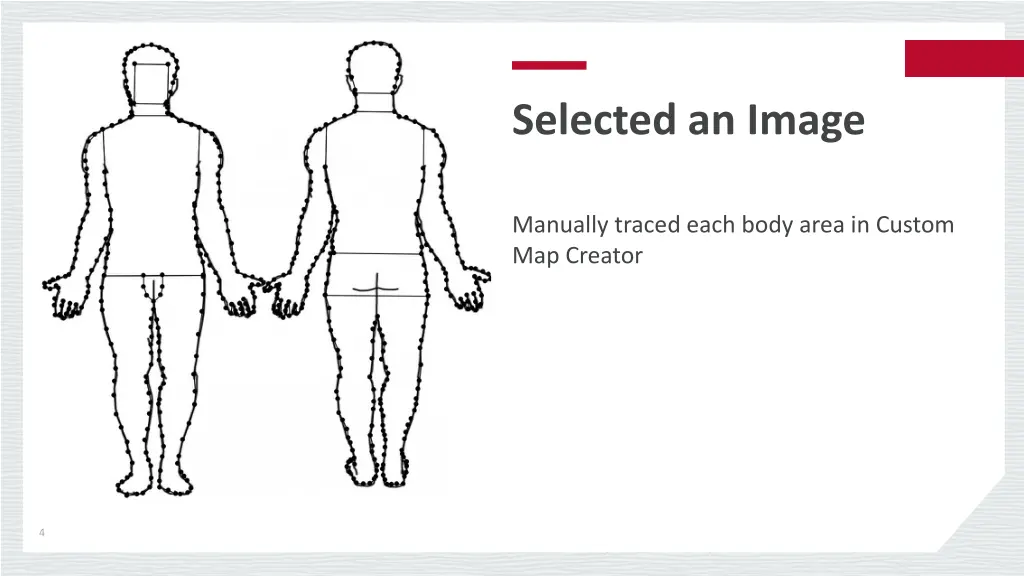 Selected an Image

Manually traced each body area in Custom Map Creator

4